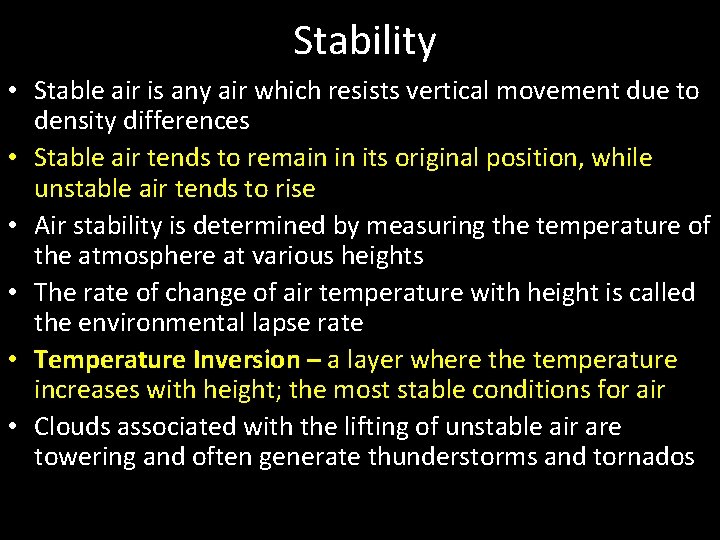 Stability

• Stable air is any air which resists vertical movement due to density differences
• Stable air tends to remain in its original position, while unstable air tends to rise
• Air stability is determined by measuring the temperature of the atmosphere at various heights
• The rate of change of air temperature with height is called the environmental lapse rate
• Temperature Inversion – a layer where the temperature increases with height; the most stable conditions for air
• Clouds associated with the lifting of unstable air are towering and often generate thunderstorms and tornados